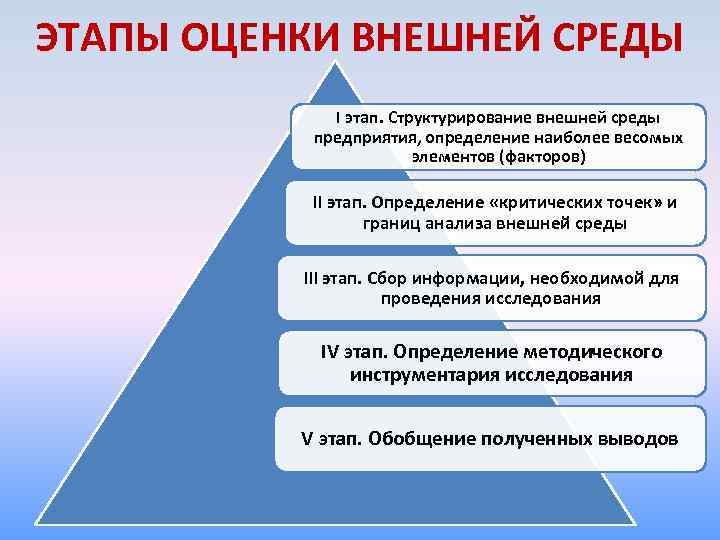 ЭТАПЫ ОЦЕНКИ ВНЕШНЕЙ СРЕДЫ

I этап. Структурирование внешней среды предприятия, определение наиболее весомых элементов (факторов)

II этап. Определение «критических точек» и границ анализа внешней среды

III этап. Сбор информации, необходимой для проведения исследования

IV этап. Определение методического инструментария исследования

V этап. Обобщение полученных выводов